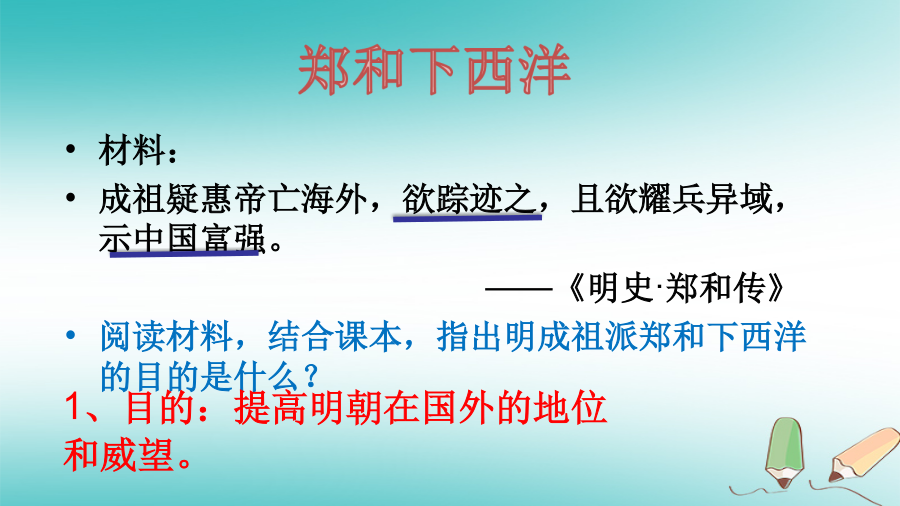 郑和下西洋

• 材料：

• 成祖疑惠帝亡海外，欲踪迹之，且欲耀兵异域，示中国富强。

——《明史·郑和传》

• 阅读材料，结合课本，指出明成祖派郑和下西洋的目的是什么？

1、目的：提高明朝在国外的地位和威望。